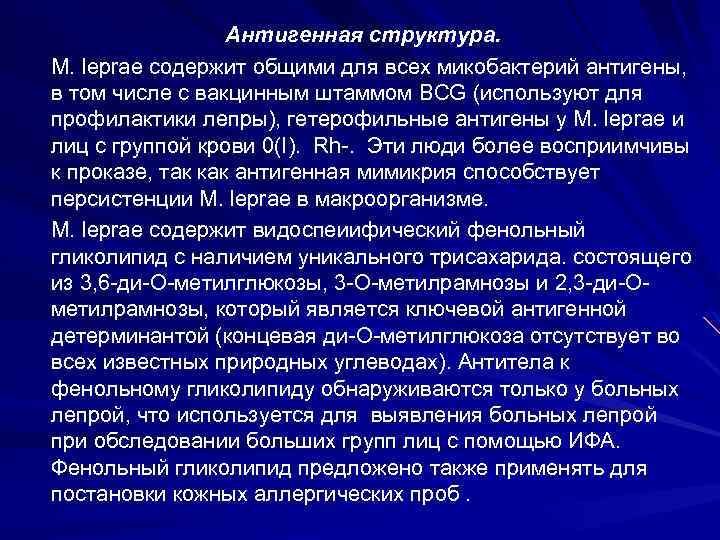 Антигенная структура.

M. leprae содержит общими для всех микобактерий антигены, в том числе с вакцинным штаммом BCG (используют для профилактики лепры), гетерофильные антигены у M. leprae и лиц с группой крови 0(I). Rh-. Эти люди более восприимчивы к проказе, так как антигенная мимикрия способствует персистенции M. leprae в макроорганизме.

M. leprae содержит видоспеиифический фенольный гликолипид с наличием уникального трисахарида. состоящего из 3,6-ди-О-метилглюкозы, 3-О-метилрамнозы и 2,3-ди-О-метилрамнозы, который является ключевой антигенной детерминантой (концевая ди-О-метилглюкоза отсутствует во всех известных природных углеводах). Антитела к фенольному гликолипиду обнаруживаются только у больных лепрой, что используется для выявления больных лепрой при обследовании больших групп лиц с помощью ИФА. Фенольный гликолипид предложено также применять для постановки кожных аллергических проб .